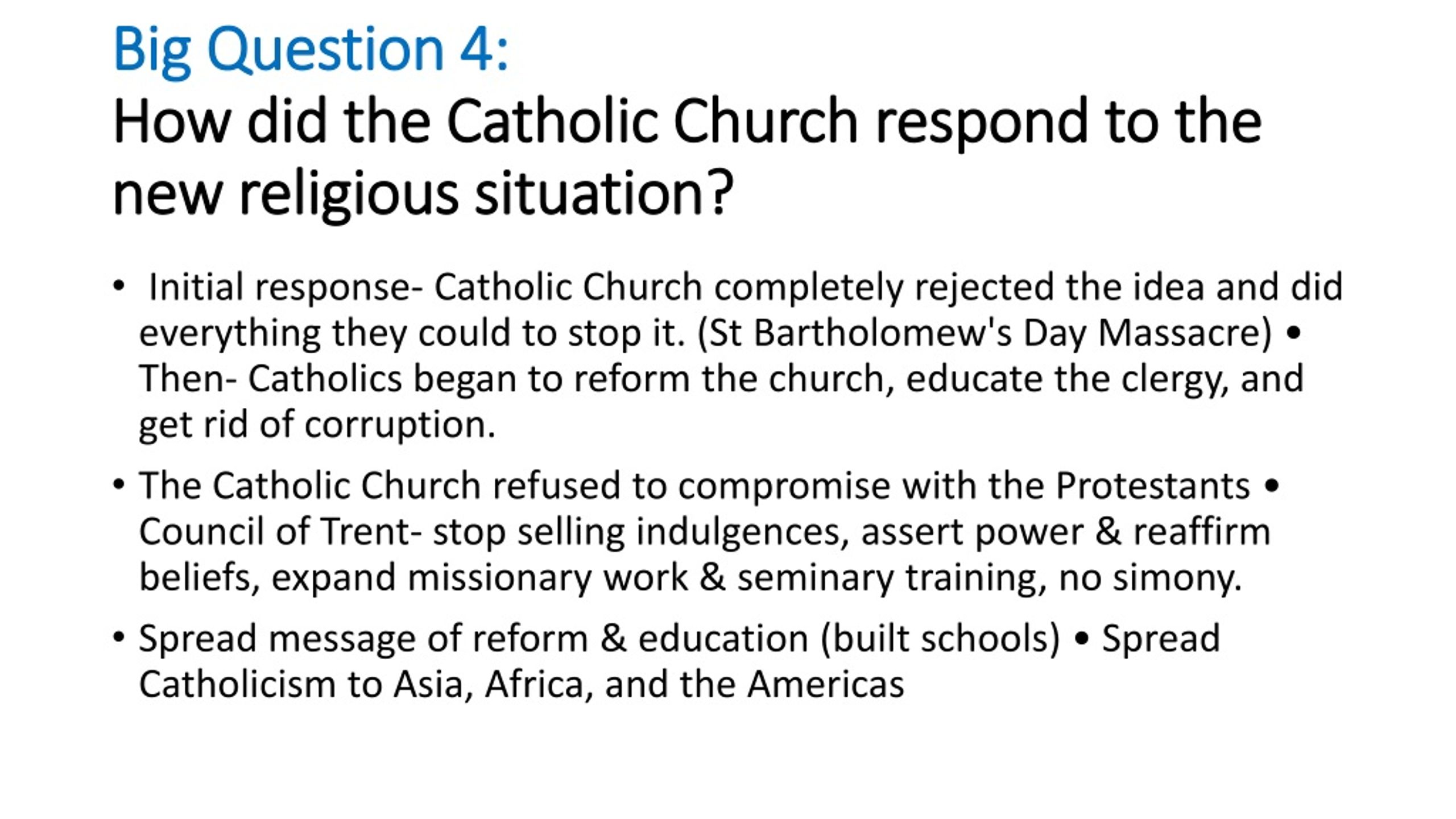 Big Question 4:
How did the Catholic Church respond to the new religious situation?

• Initial response- Catholic Church completely rejected the idea and did everything they could to stop it. (St Bartholomew's Day Massacre) • Then- Catholics began to reform the church, educate the clergy, and get rid of corruption.

• The Catholic Church refused to compromise with the Protestants • Council of Trent- stop selling indulgences, assert power & reaffirm beliefs, expand missionary work & seminary training, no simony.

• Spread message of reform & education (built schools) • Spread Catholicism to Asia, Africa, and the Americas